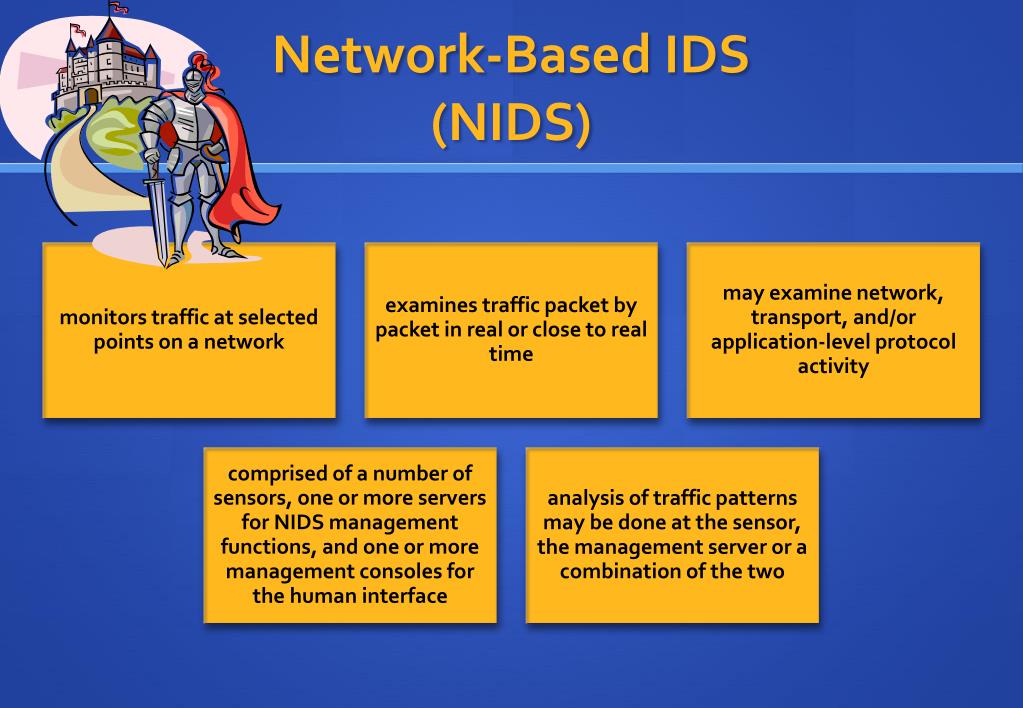 Network-Based IDS (NIDS)

monitors traffic at selected points on a network

examines traffic packet by packet in real or close to real time

may examine network, transport, and/or application-level protocol activity

comprised of a number of sensors, one or more servers for NIDS management functions, and one or more management consoles for the human interface

analysis of traffic patterns may be done at the sensor, the management server or a combination of the two